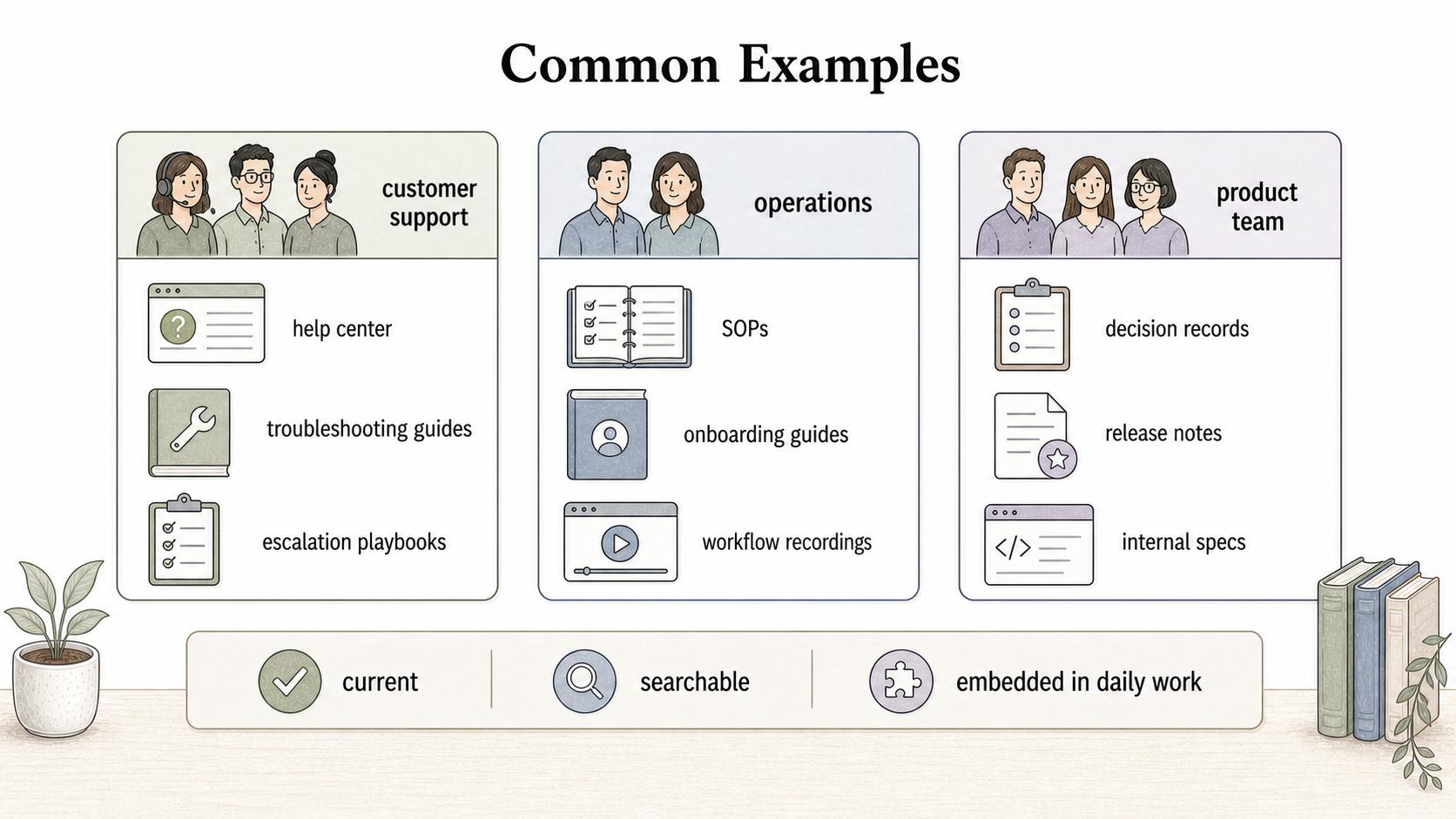 Common Examples

customer support

help center

troubleshooting guides

escalation playbooks

operations

SOPs

onboarding guides

workflow recordings

product team

decision records

release notes

internal specs

current

searchable

embedded in daily work